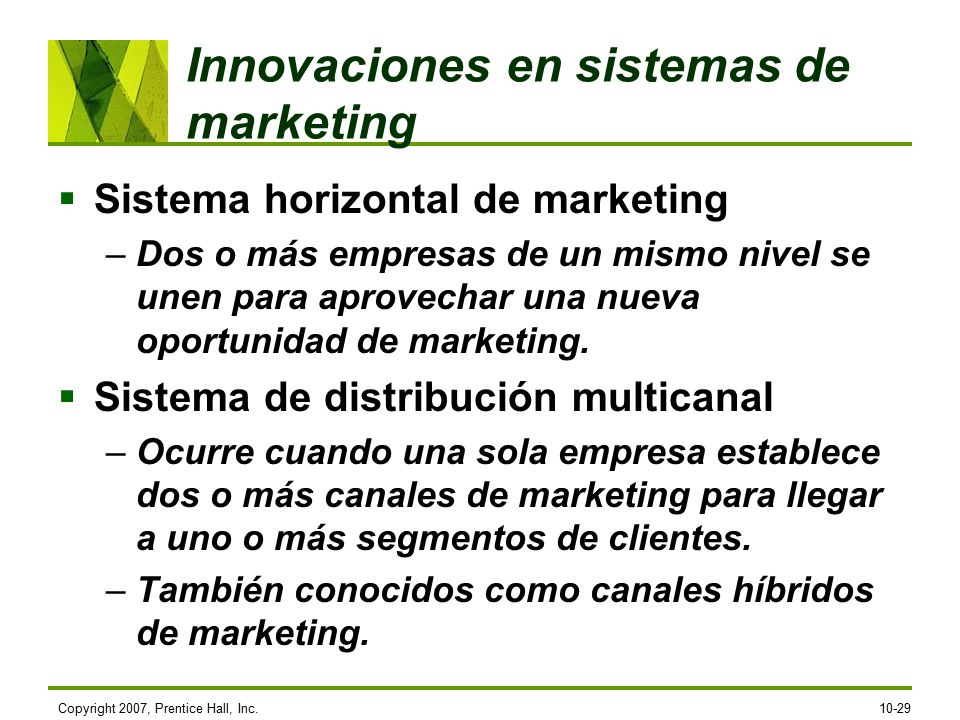 Innovaciones en sistemas de marketing

▪ Sistema horizontal de marketing
– Dos o más empresas de un mismo nivel se unen para aprovechar una nueva oportunidad de marketing.

▪ Sistema de distribución multicanal
– Ocurre cuando una sola empresa establece dos o más canales de marketing para llegar a uno o más segmentos de clientes.
– También conocidos como canales híbridos de marketing.

Copyright 2007, Prentice Hall, Inc.

10-29